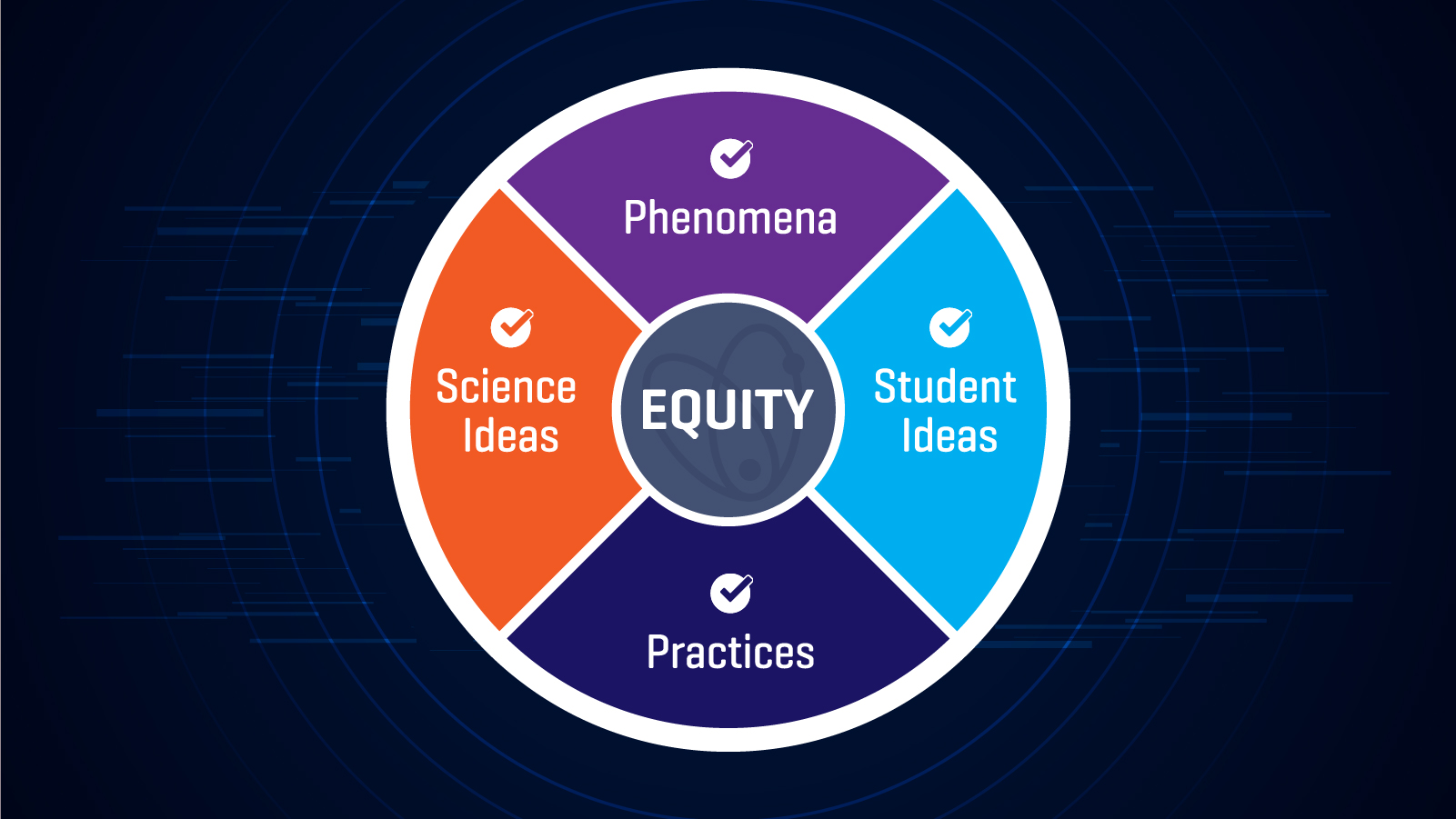 Phenomena

Science Ideas

EQUITY

Student Ideas

Practices